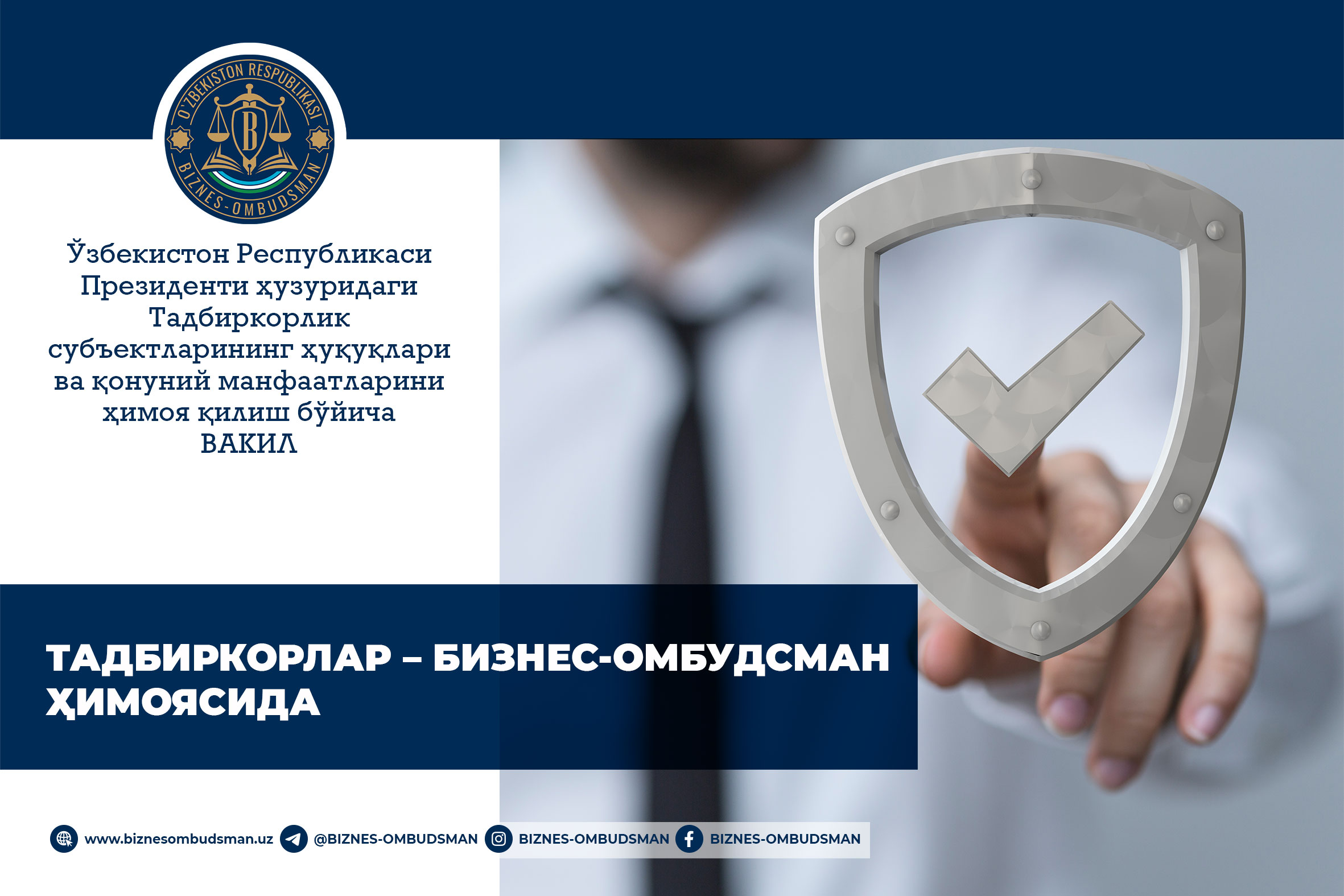 O'ZBEKISTON RESPUBLIKASI
B
BIZNES-OMBUDSMAN

Ўзбекистон Республикаси Президенти ҳузуридаги Тадбиркорлик субъектларининг ҳуқуқлари ва қонуний манфаатларини ҳимоя қилиш бўйича ВАКИЛ

ТАДБИРКОРЛАР – БИЗНЕС-ОМБУДСМАН ҲИМОЯСИДА

www.biznesombudsman.uz @BIZNES-OMBUDSMAN BIZNES-OMBUDSMAN BIZNES-OMBUDSMAN